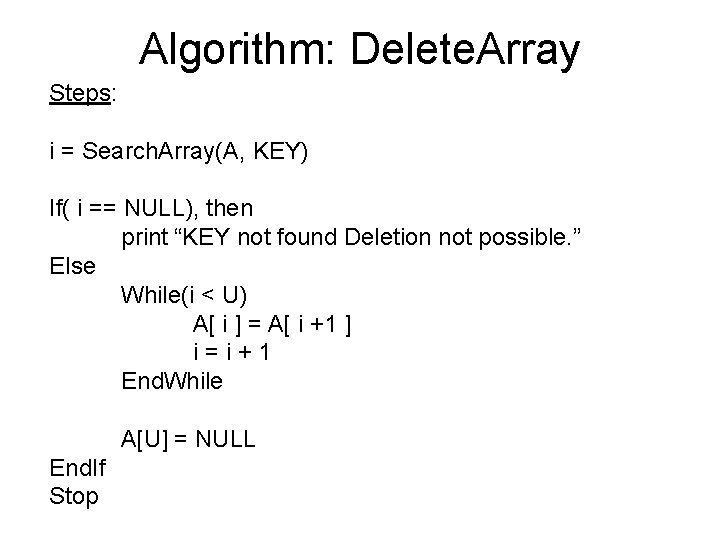 Algorithm: DeleteArray

Steps:

i = SearchArray(A, KEY)

If( i == NULL), then
print “KEY not found Deletion not possible.”
Else
While(i < U)
A[ i ] = A[ i +1 ]
i = i + 1
EndWhile

A[U] = NULL
EndIf
Stop